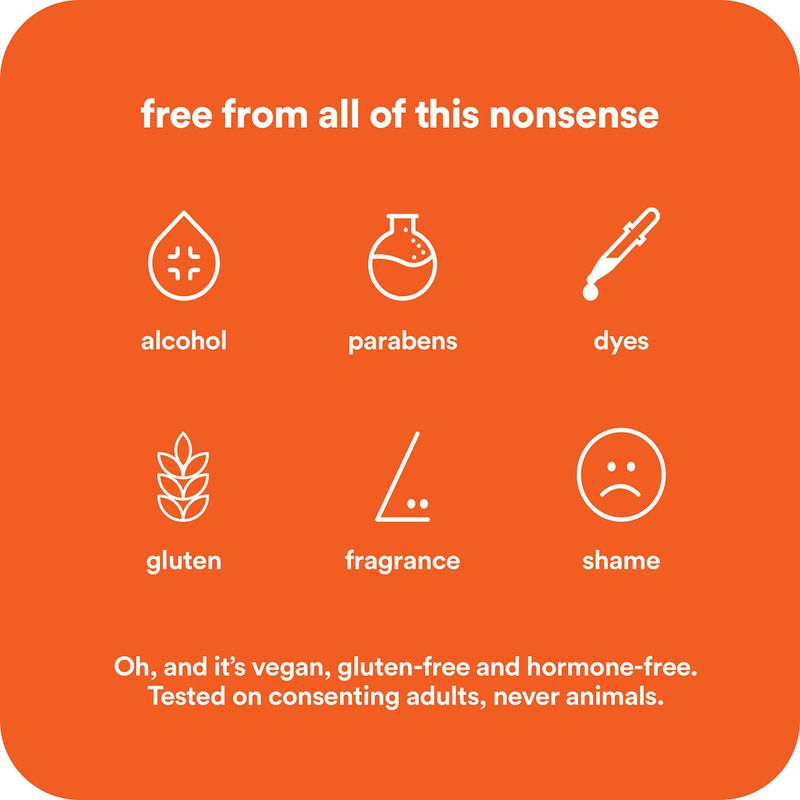 free from all of this nonsense

alcohol

parabens

dyes

gluten

fragrance

shame

Oh, and it's vegan, gluten-free and hormone-free. Tested on consenting adults, never animals.